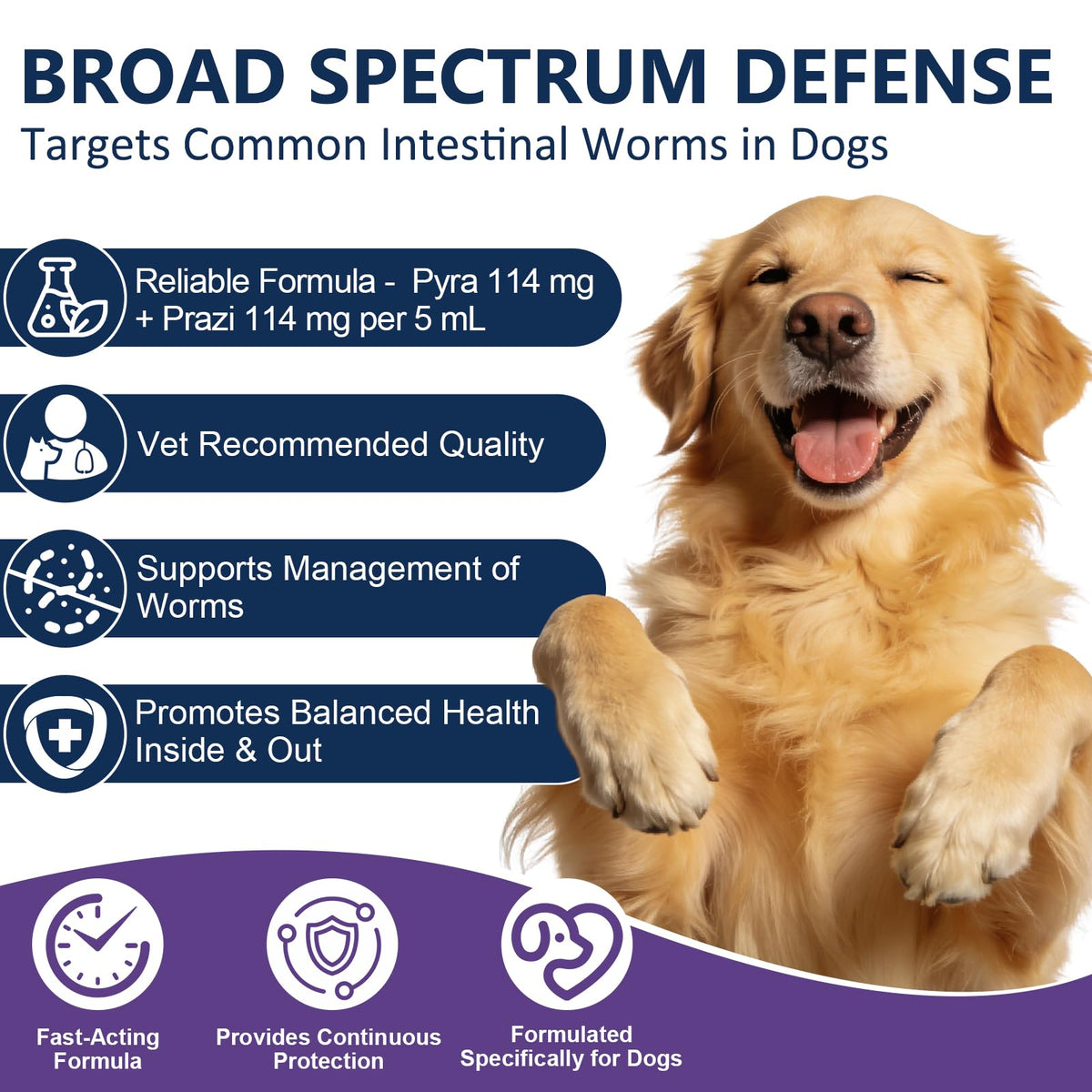 BROAD SPECTRUM DEFENSE
Targets Common Intestinal Worms in Dogs

Reliable Formula - Pyra 114 mg + Prazi 114 mg per 5 mL

Vet Recommended Quality

Supports Management of Worms

Promotes Balanced Health Inside & Out

Fast-Acting Formula

Provides Continuous Protection

Formulated Specifically for Dogs